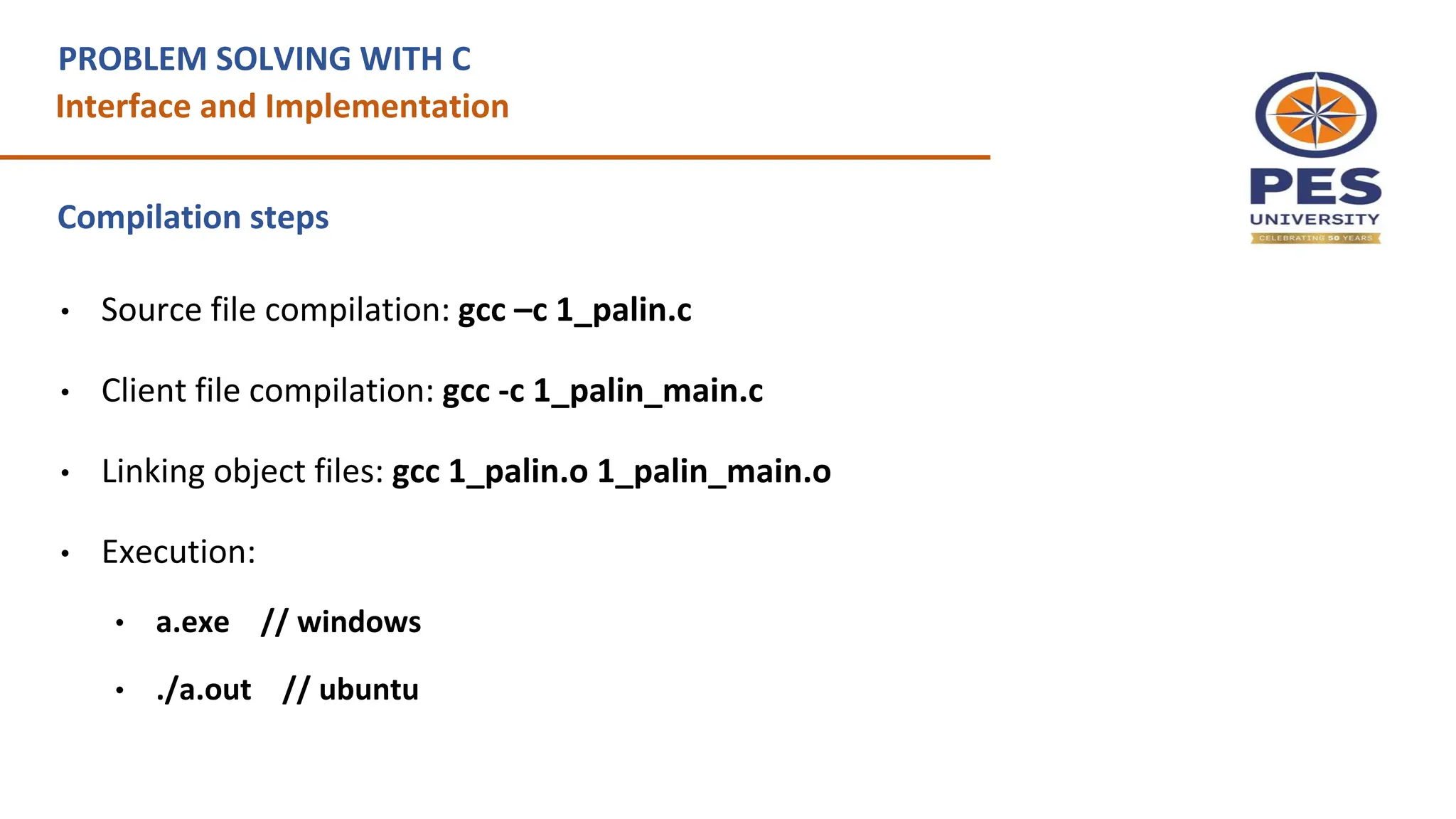 PROBLEM SOLVING WITH C
Interface and Implementation

PES UNIVERSITY
CELEBRATING 50 YEARS

Compilation steps

• Source file compilation: gcc –c 1_palin.c

• Client file compilation: gcc -c 1_palin_main.c

• Linking object files: gcc 1_palin.o 1_palin_main.o

• Execution:

 • a.exe // windows

 • ./a.out // ubuntu